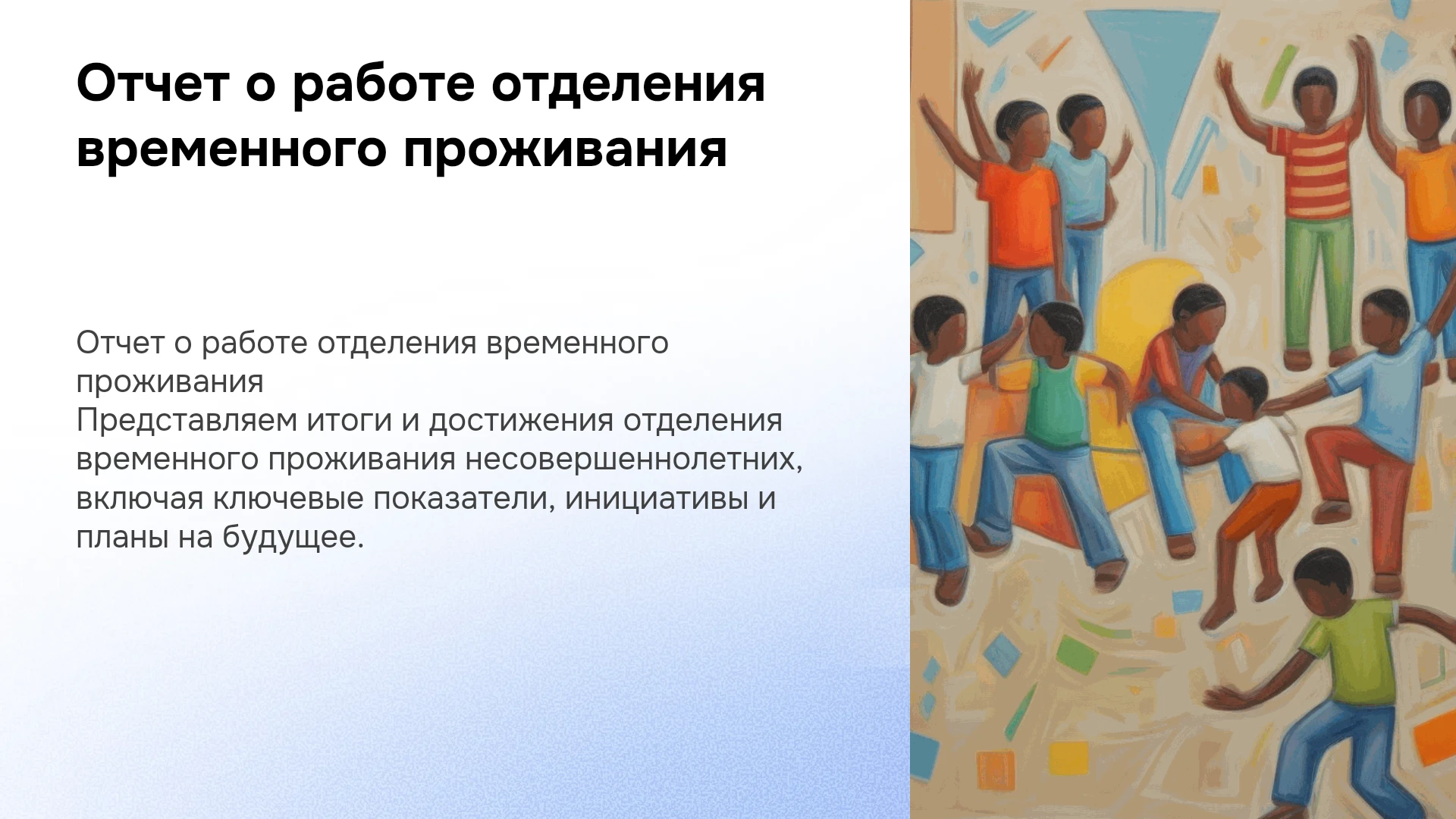 Отчет о работе отделения временного проживания

Отчет о работе отделения временного проживания

Представляем итоги и достижения отделения временного проживания несовершеннолетних, включая ключевые показатели, инициативы и планы на будущее.